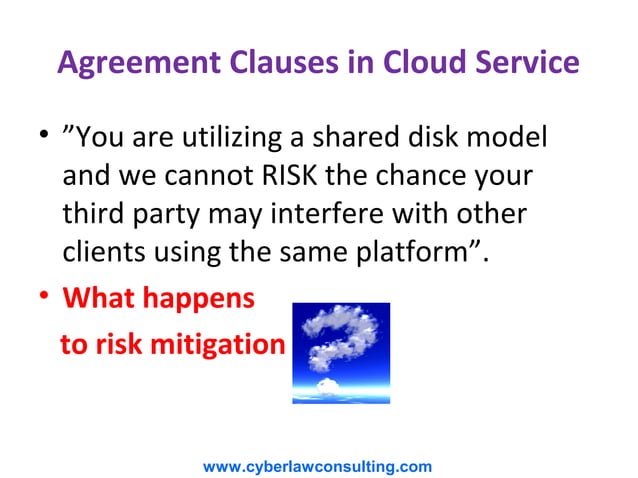 Agreement Clauses in Cloud Service

• ”You are utilizing a shared disk model and we cannot RISK the chance your third party may interfere with other clients using the same platform”.

• What happens to risk mitigation

www.cyberlawconsulting.com